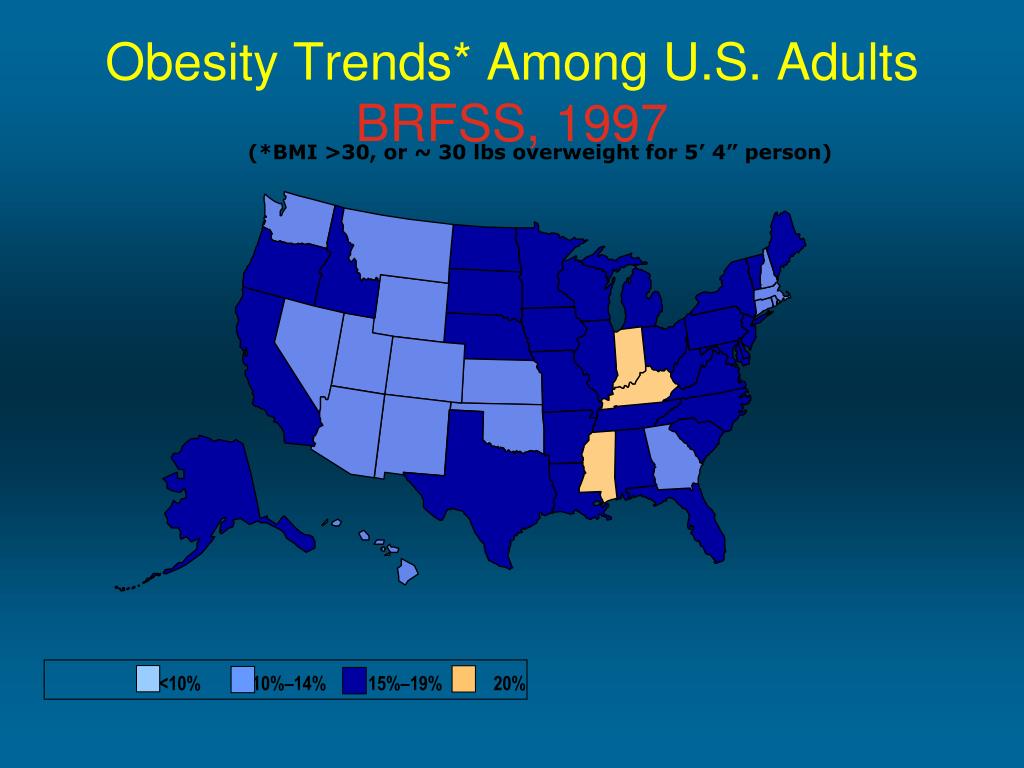 Obesity Trends* Among U.S. Adults
BRFSS, 1997

(*BMI >30, or ~ 30 lbs overweight for 5’ 4” person)

<10% 10%–14% 15%–19% 20%